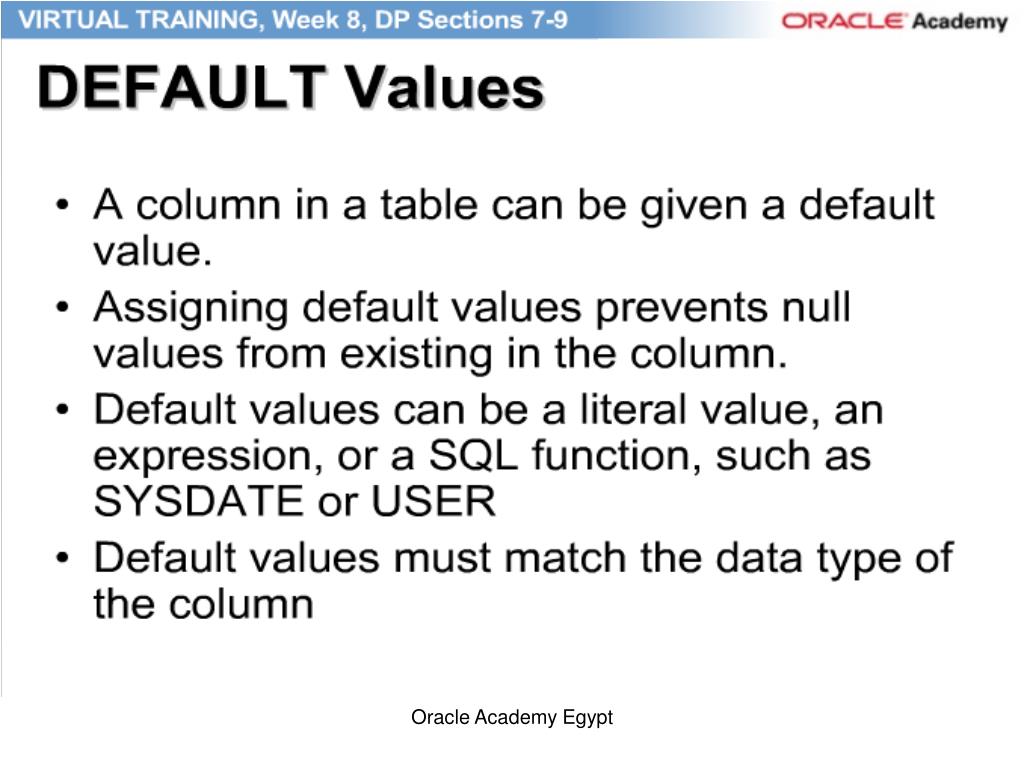 VIRTUAL TRAINING, Week 8, DP Sections 7-9

ORACLE Academy

DEFAULT Values

• A column in a table can be given a default value.
• Assigning default values prevents null values from existing in the column.
• Default values can be a literal value, an expression, or a SQL function, such as SYSDATE or USER
• Default values must match the data type of the column

Oracle Academy Egypt